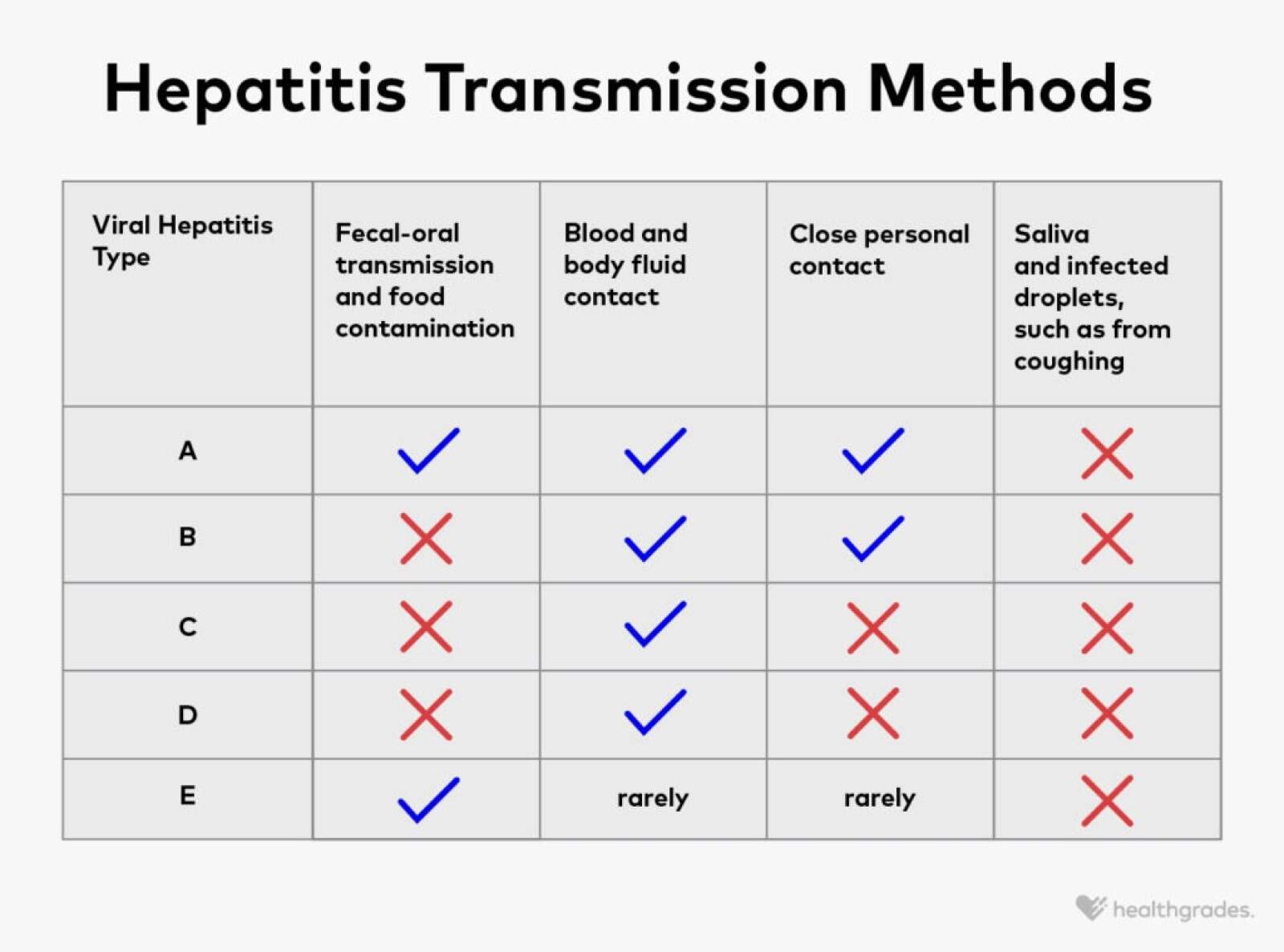 Hepatitis Transmission Methods

| Viral Hepatitis Type | Fecal-oral transmission and food contamination | Blood and body fluid contact | Close personal contact | Saliva and infected droplets, such as from coughing |
|---|---|---|---|---|
| A | ✓ | ✓ | ✓ | ✗ |
| B | ✗ | ✓ | ✓ | ✗ |
| C | ✗ | ✓ | ✗ | ✗ |
| D | ✗ | ✓ | ✗ | ✗ |
| E | ✓ | rarely | rarely | ✗ |

healthgrades.